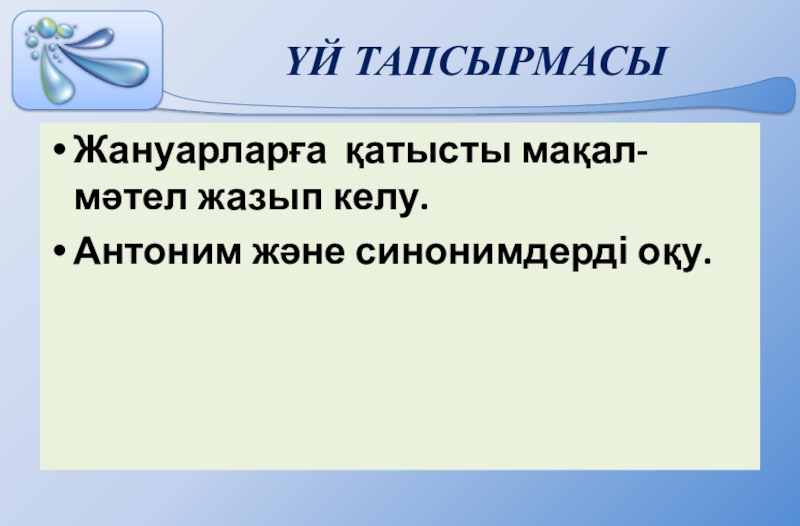 ҮЙ ТАПСЫРМАСЫ

• Жануарларға қатысты мақал-мәтел жазып келу.
• Антоним және синонимдерді оқу.